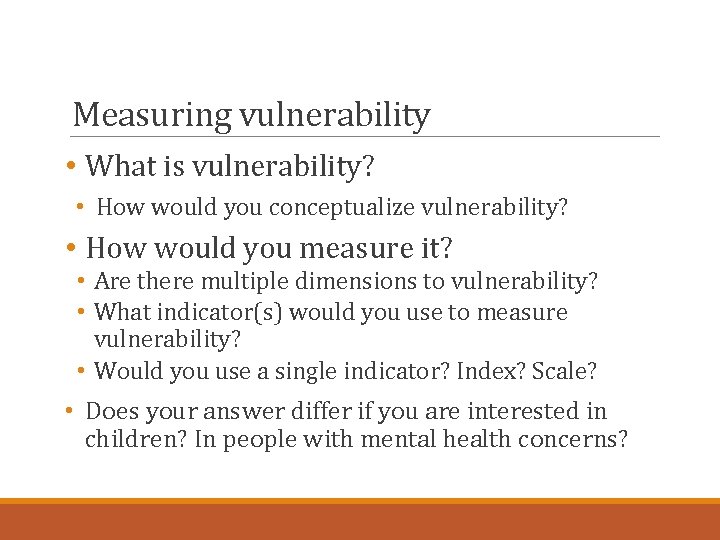 Measuring vulnerability

• What is vulnerability?
  • How would you conceptualize vulnerability?

• How would you measure it?
  • Are there multiple dimensions to vulnerability?
  • What indicator(s) would you use to measure vulnerability?
  • Would you use a single indicator? Index? Scale?

• Does your answer differ if you are interested in children? In people with mental health concerns?